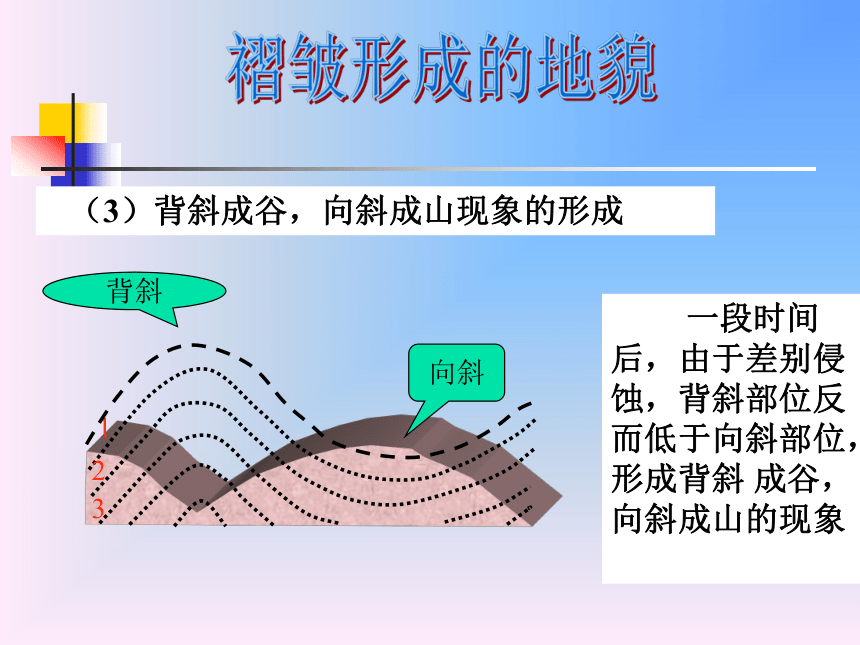 褶皱形成的地貌

（3）背斜成谷，向斜成山现象的形成

背斜

向斜

1
2
3

一段时间后，由于差别侵蚀，背斜部位反而低于向斜部位，形成背斜 成谷，向斜成山的现象